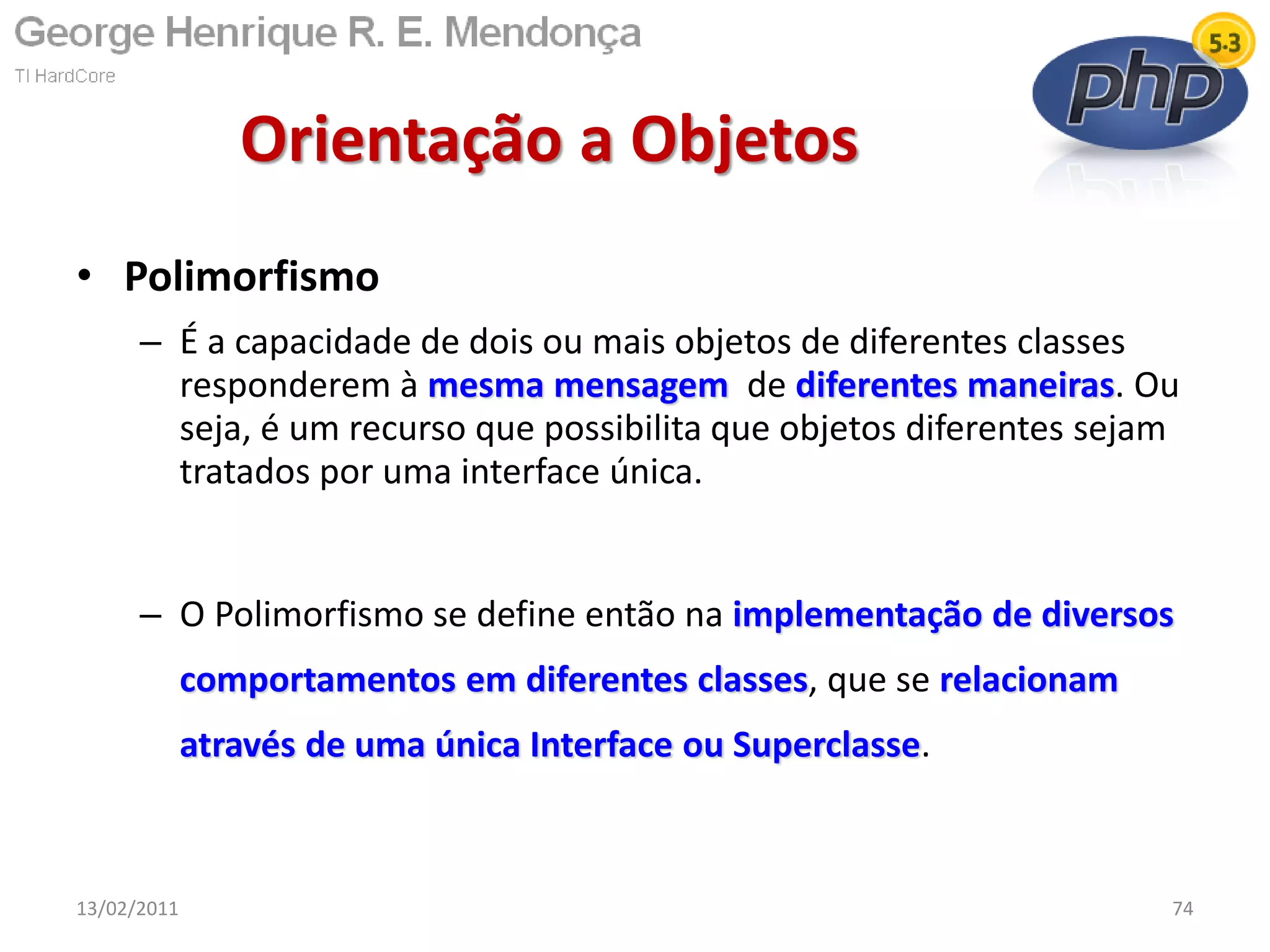 George Henrique R. E. Mendonça
TI HardCore

php 5.3

Orientação a Objetos

• Polimorfismo
– É a capacidade de dois ou mais objetos de diferentes classes responderem à mesma mensagem de diferentes maneiras. Ou seja, é um recurso que possibilita que objetos diferentes sejam tratados por uma interface única.

– O Polimorfismo se define então na implementação de diversos comportamentos em diferentes classes, que se relacionam através de uma única Interface ou Superclasse.

13/02/2011

74